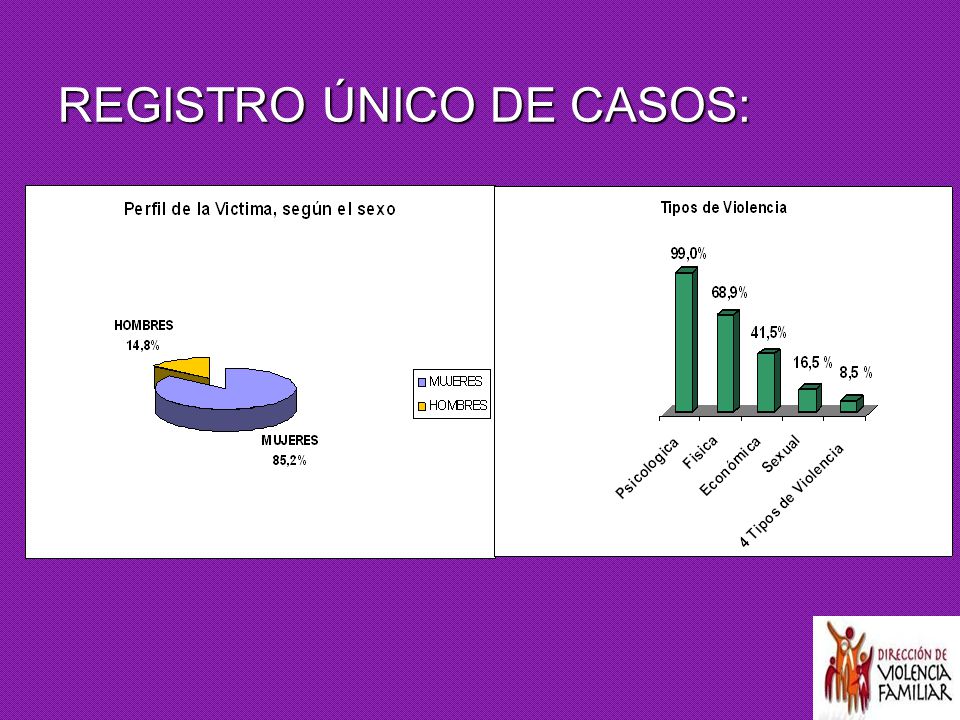 REGISTRO ÚNICO DE CASOS:

Perfil de la Victima, según el sexo

HOMBRES
14,8%

MUJERES
85,2%

MUJERES
HOMBRES

Tipos de Violencia

99,0%
68,9%
41,5%
16,5 %
8,5 %

Psicologica
Fisica
Económica
Sexual
4 Tipos de Violencia

DIRECCIÓN DE
VIOLENCIA
FAMILIAR